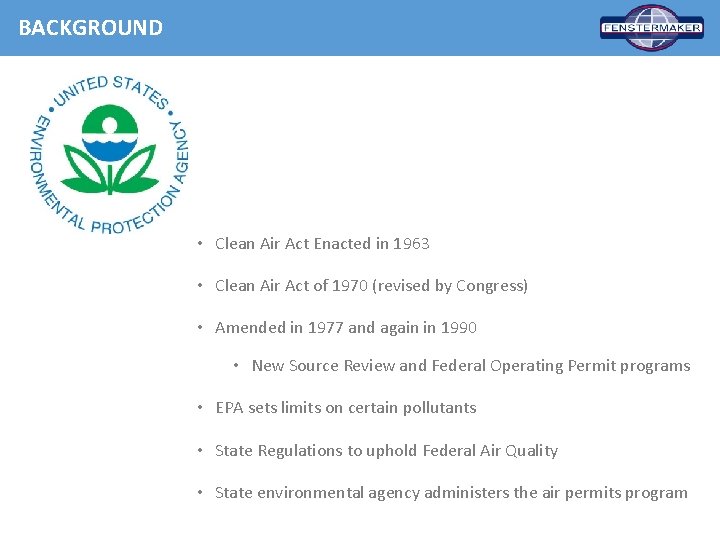 BACKGROUND

FENSTERMAKER

UNITED STATES ENVIRONMENTAL PROTECTION AGENCY

• Clean Air Act Enacted in 1963

• Clean Air Act of 1970 (revised by Congress)

• Amended in 1977 and again in 1990

• New Source Review and Federal Operating Permit programs

• EPA sets limits on certain pollutants

• State Regulations to uphold Federal Air Quality

• State environmental agency administers the air permits program